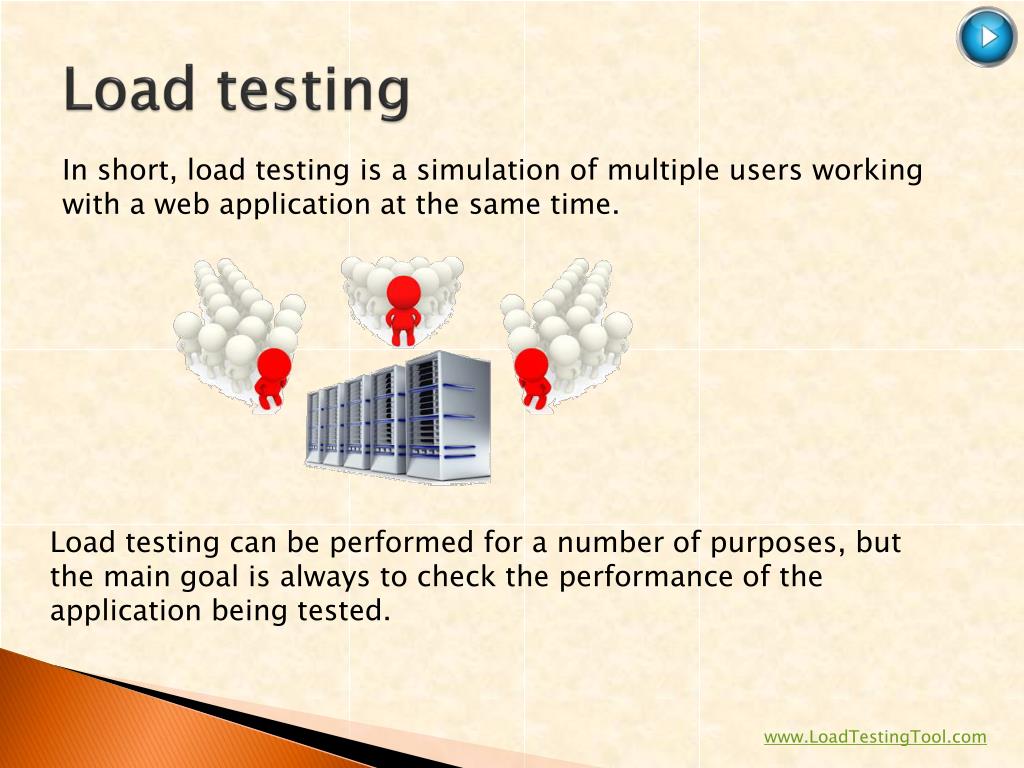 Load testing

In short, load testing is a simulation of multiple users working with a web application at the same time.

Load testing can be performed for a number of purposes, but the main goal is always to check the performance of the application being tested.

www.LoadTestingTool.com